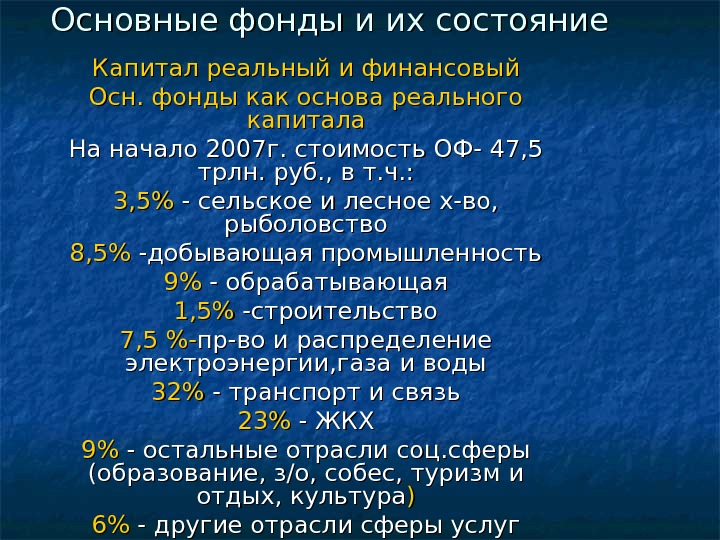 Основные фонды и их состояние

Капитал реальный и финансовый

Осн. фонды как основа реального капитала

На начало 2007г. стоимость ОФ- 47,5 трлн. руб., в т.ч.:

3,5% - сельское и лесное х-во, рыболовство

8,5% -добывающая промышленность

9% - обрабатывающая

1,5% -строительство

7,5 %-пр-во и распределение электроэнергии,газа и воды

32% - транспорт и связь

23% - ЖКХ

9% - остальные отрасли соц.сферы (образование, з/о, собес, туризм и отдых, культура)

6% - другие отрасли сферы услуг